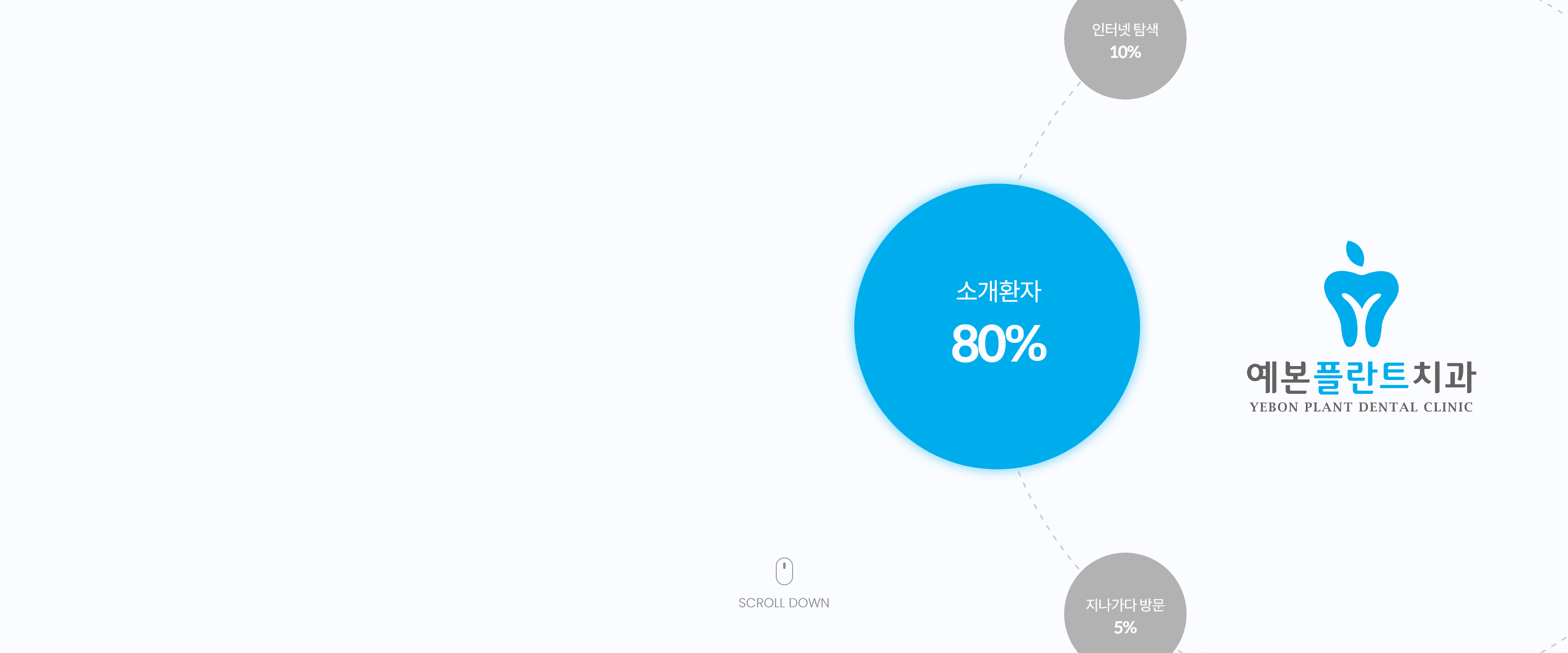 인터넷 탐색
10%

소개환자
80%

예본플란트치과
YEBON PLANT DENTAL CLINIC

SCROLL DOWN

지나가다 방문
5%